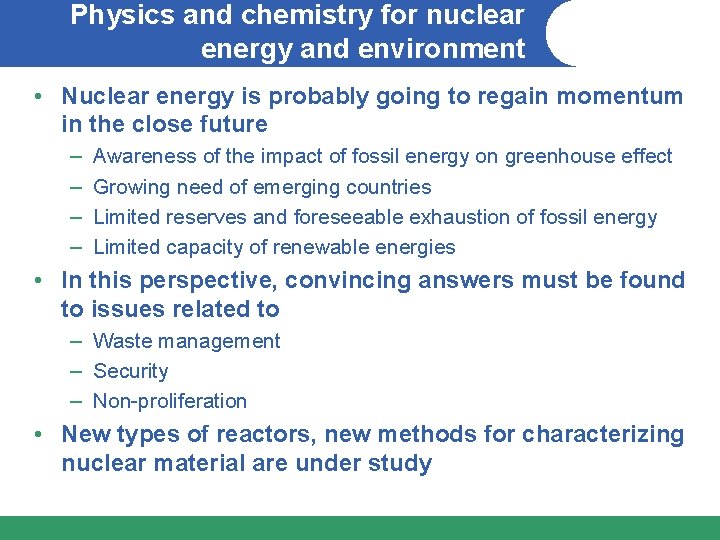 Physics and chemistry for nuclear energy and environment

• Nuclear energy is probably going to regain momentum in the close future
– Awareness of the impact of fossil energy on greenhouse effect
– Growing need of emerging countries
– Limited reserves and foreseeable exhaustion of fossil energy
– Limited capacity of renewable energies

• In this perspective, convincing answers must be found to issues related to
– Waste management
– Security
– Non-proliferation

• New types of reactors, new methods for characterizing nuclear material are under study